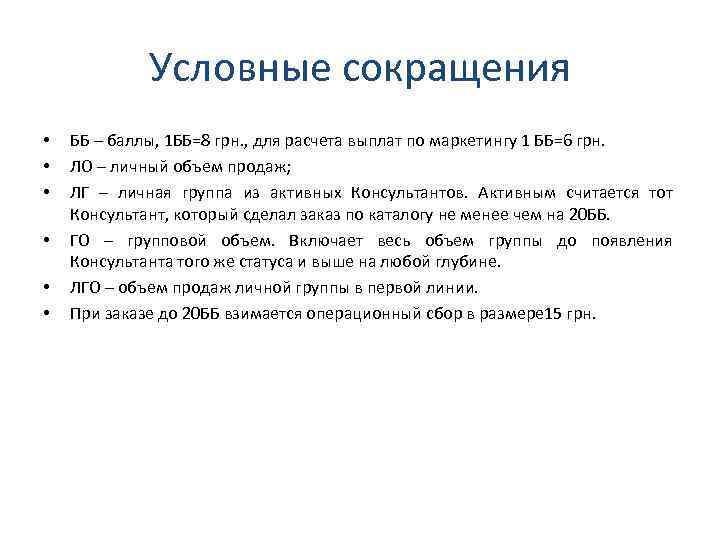 Условные сокращения

• ББ – баллы, 1ББ=8 грн., для расчета выплат по маркетингу 1 ББ=6 грн.
• ЛО – личный объем продаж;
• ЛГ – личная группа из активных Консультантов. Активным считается тот Консультант, который сделал заказ по каталогу не менее чем на 20ББ.
• ГО – групповой объем. Включает весь объем группы до появления Консультанта того же статуса и выше на любой глубине.
• ЛГО – объем продаж личной группы в первой линии.
• При заказе до 20ББ взимается операционный сбор в размере15 грн.